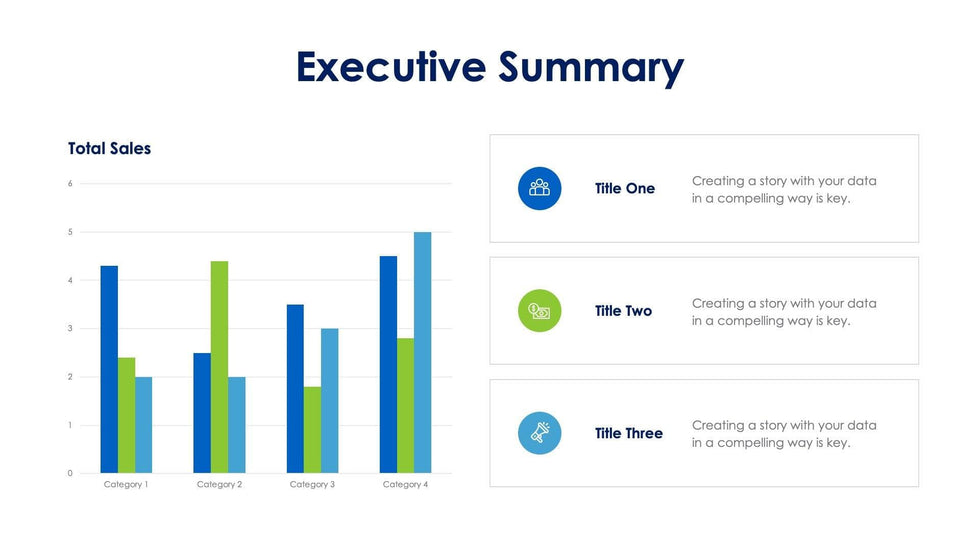 Executive Summary

Total Sales

6
5
4
3
2
1
0

Category 1 Category 2 Category 3 Category 4

Title One
Creating a story with your data in a compelling way is key.

Title Two
Creating a story with your data in a compelling way is key.

Title Three
Creating a story with your data in a compelling way is key.